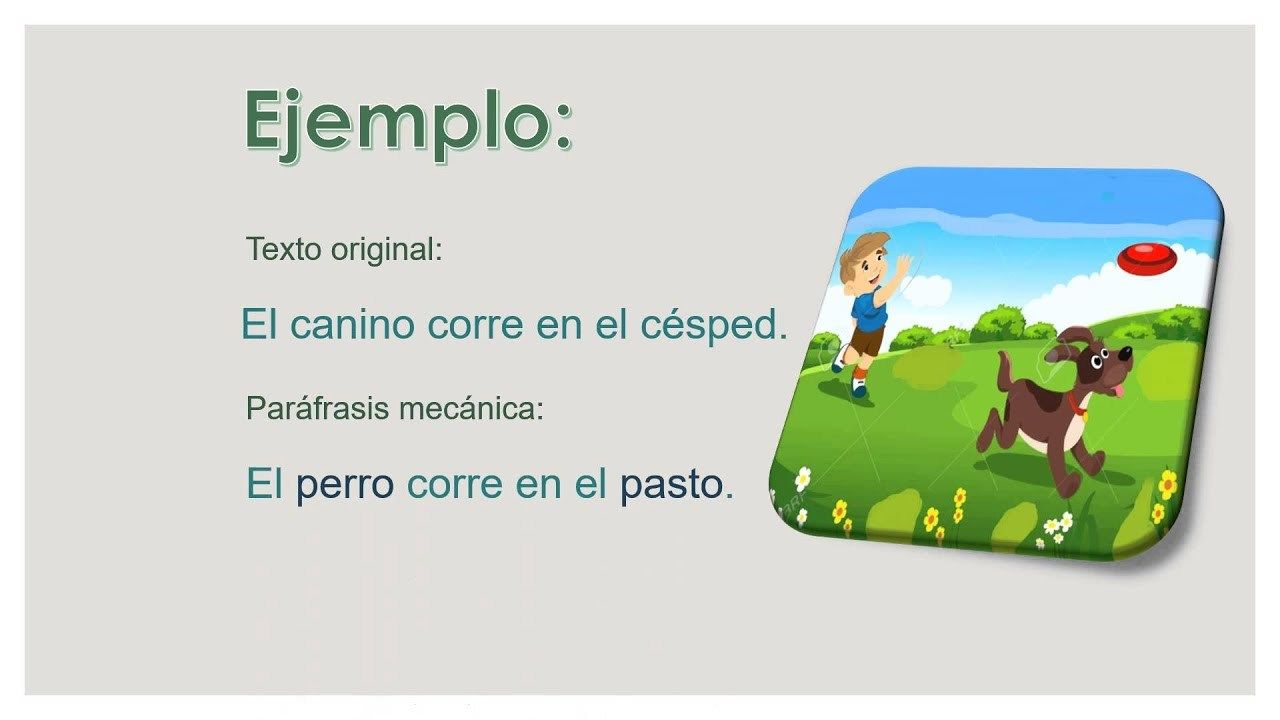 Ejemplo:

Texto original:

El canino corre en el césped.

Paráfrasis mecánica:

El perro corre en el pasto.